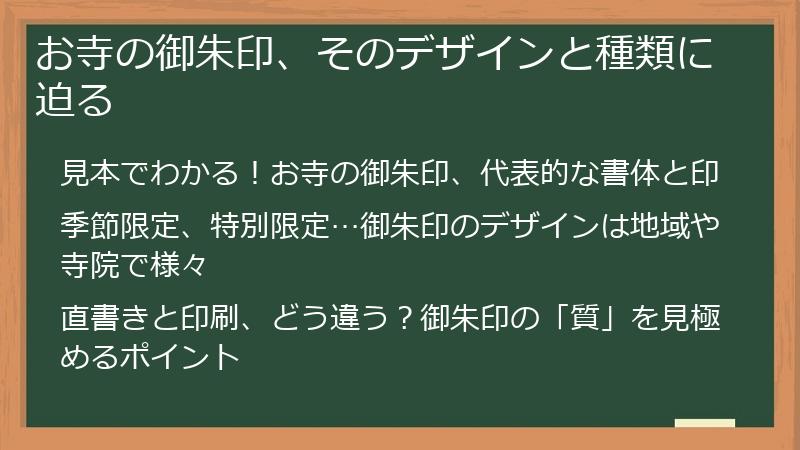 お寺の御朱印、そのデザインと種類に迫る

見本でわかる！お寺の御朱印、代表的な書体と印

季節限定、特別限定…御朱印のデザインは地域や寺院で様々

直書きと印刷、どう違う？御朱印の「質」を見極めるポイント